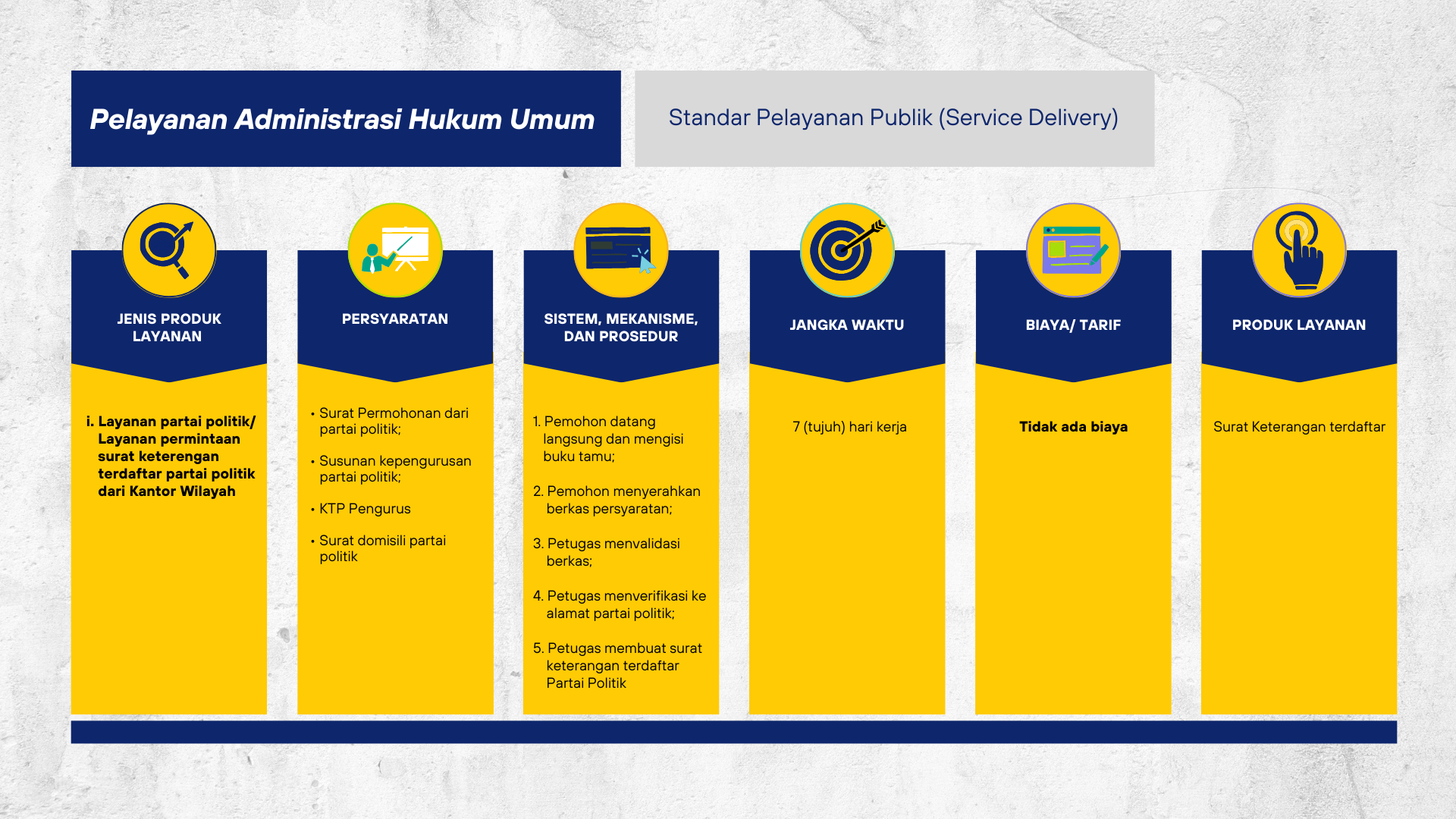 Pelayanan Administrasi Hukum Umum

Standar Pelayanan Publik (Service Delivery)

JENIS PRODUK LAYANAN

i. Layanan partai politik/ Layanan permintaan surat keterengan terdaftar partai politik dari Kantor Wilayah

PERSYARATAN

• Surat Permohonan dari partai politik;

• Susunan kepengurusan partai politik;

• KTP Pengurus

• Surat domisili partai politik

SISTEM, MEKANISME, DAN PROSEDUR

1. Pemohon datang langsung dan mengisi buku tamu;

2. Pemohon menyerahkan berkas persyaratan;

3. Petugas menvalidasi berkas;

4. Petugas menverifikasi ke alamat partai politik;

5. Petugas membuat surat keterangan terdaftar Partai Politik

JANGKA WAKTU

7 (tujuh) hari kerja

BIAYA/ TARIF

Tidak ada biaya

PRODUK LAYANAN

Surat Keterangan terdaftar